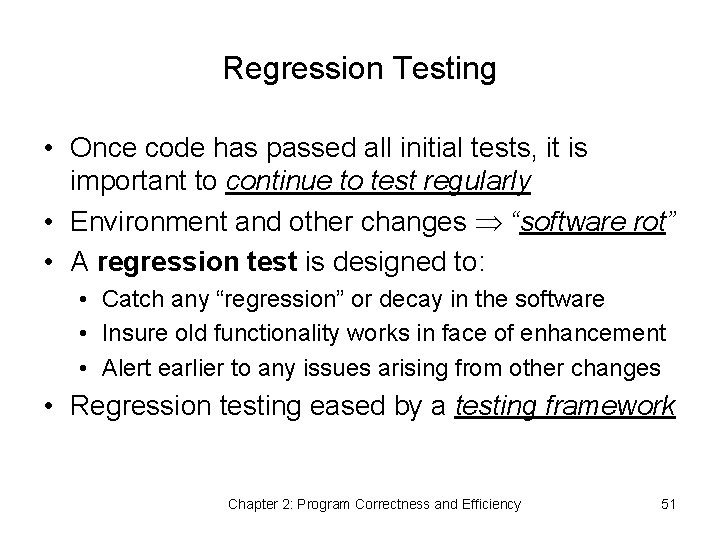 Regression Testing

• Once code has passed all initial tests, it is important to continue to test regularly
• Environment and other changes $\Rightarrow$ "software rot"
• A regression test is designed to:
  • Catch any "regression" or decay in the software
  • Insure old functionality works in face of enhancement
  • Alert earlier to any issues arising from other changes
• Regression testing eased by a testing framework

Chapter 2: Program Correctness and Efficiency 51